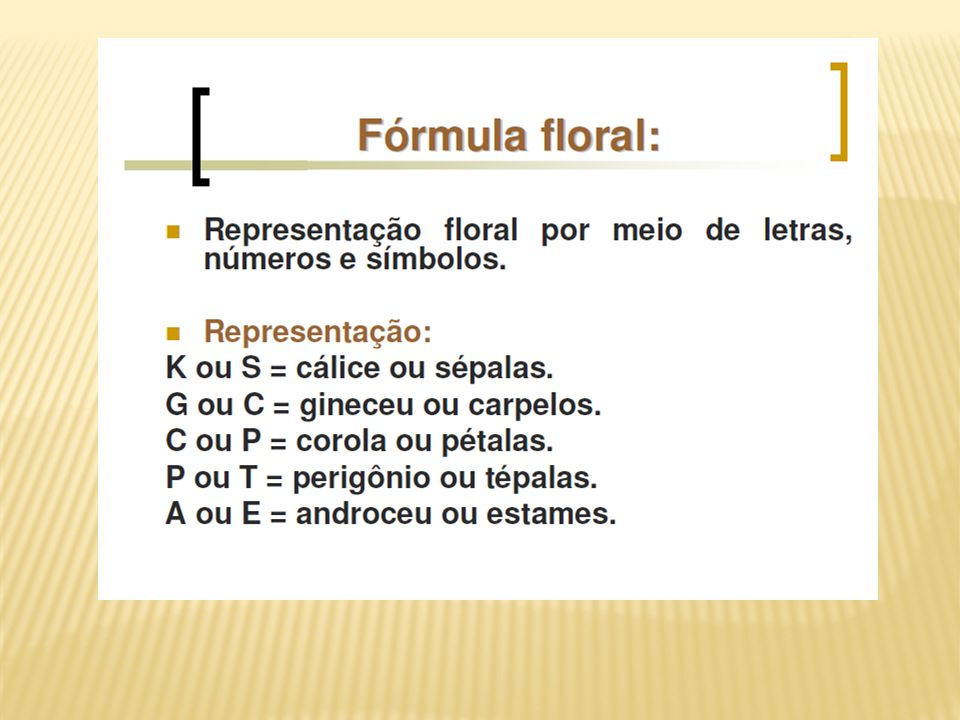 Fórmula floral:

Representação floral por meio de letras, números e símbolos.

Representação:
K ou S = cálice ou sépalas.
G ou C = gineceu ou carpelos.
C ou P = corola ou pétalas.
P ou T = perigônio ou tépalas.
A ou E = androceu ou estames.